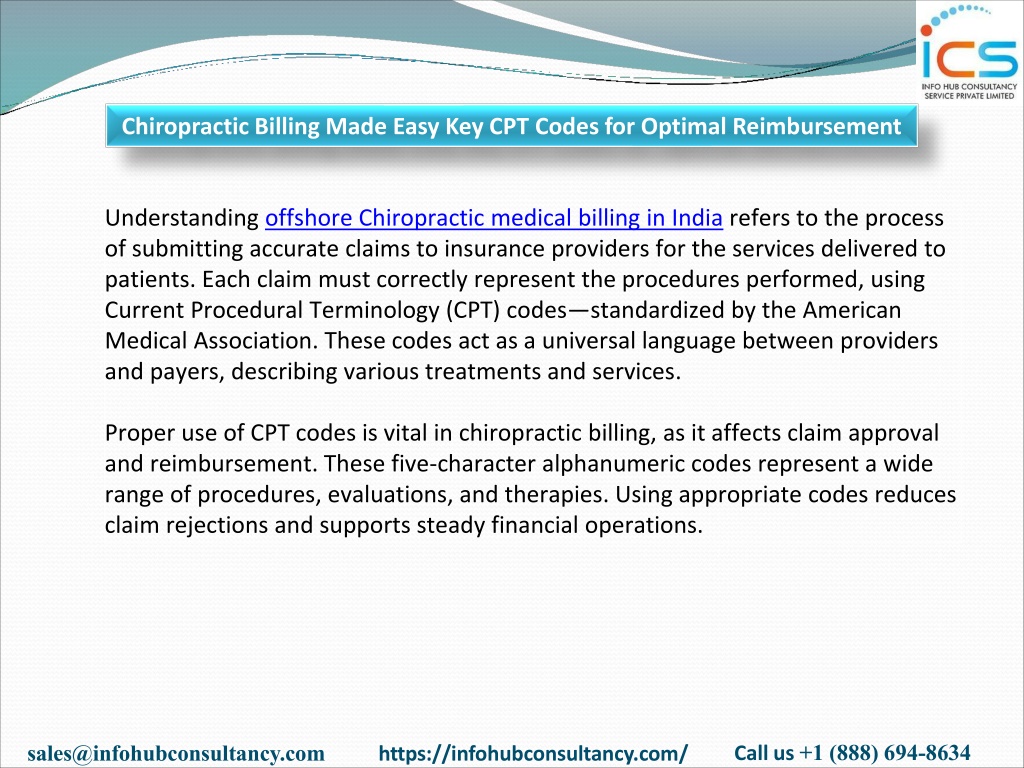 ICS
INFO HUB CONSULTANCY SERVICE PRIVATE LIMITED

Chiropractic Billing Made Easy Key CPT Codes for Optimal Reimbursement

Understanding offshore Chiropractic medical billing in India refers to the process of submitting accurate claims to insurance providers for the services delivered to patients. Each claim must correctly represent the procedures performed, using Current Procedural Terminology (CPT) codes—standardized by the American Medical Association. These codes act as a universal language between providers and payers, describing various treatments and services.

Proper use of CPT codes is vital in chiropractic billing, as it affects claim approval and reimbursement. These five-character alphanumeric codes represent a wide range of procedures, evaluations, and therapies. Using appropriate codes reduces claim rejections and supports steady financial operations.

sales@infohubconsultancy.com https://infohubconsultancy.com/ Call us +1 (888) 694-8634